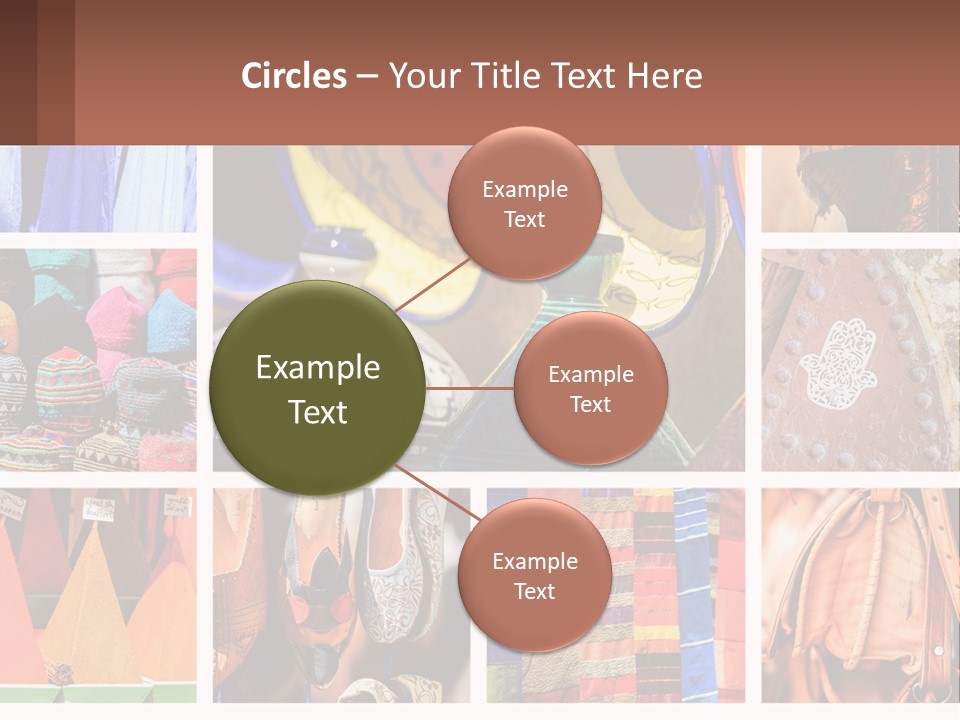 Circles – Your Title Text Here

Example Text

Example Text

Example Text

Example Text